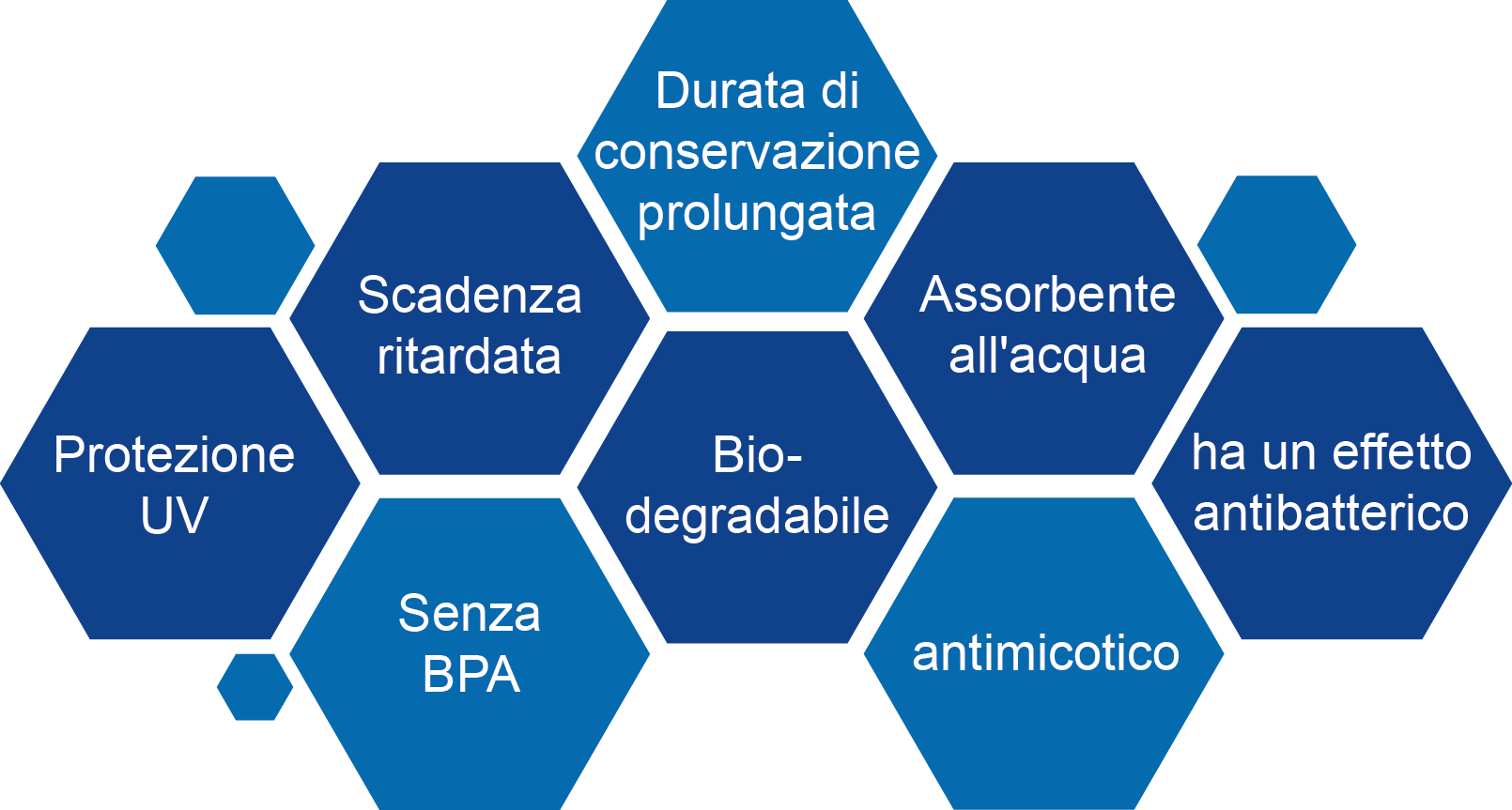 Durata di conservazione prolungata

Scadenza ritardata

Assorbente all'acqua

Protezione UV

Bio-degradabile

ha un effetto antibatterico

Senza BPA

antimicotico